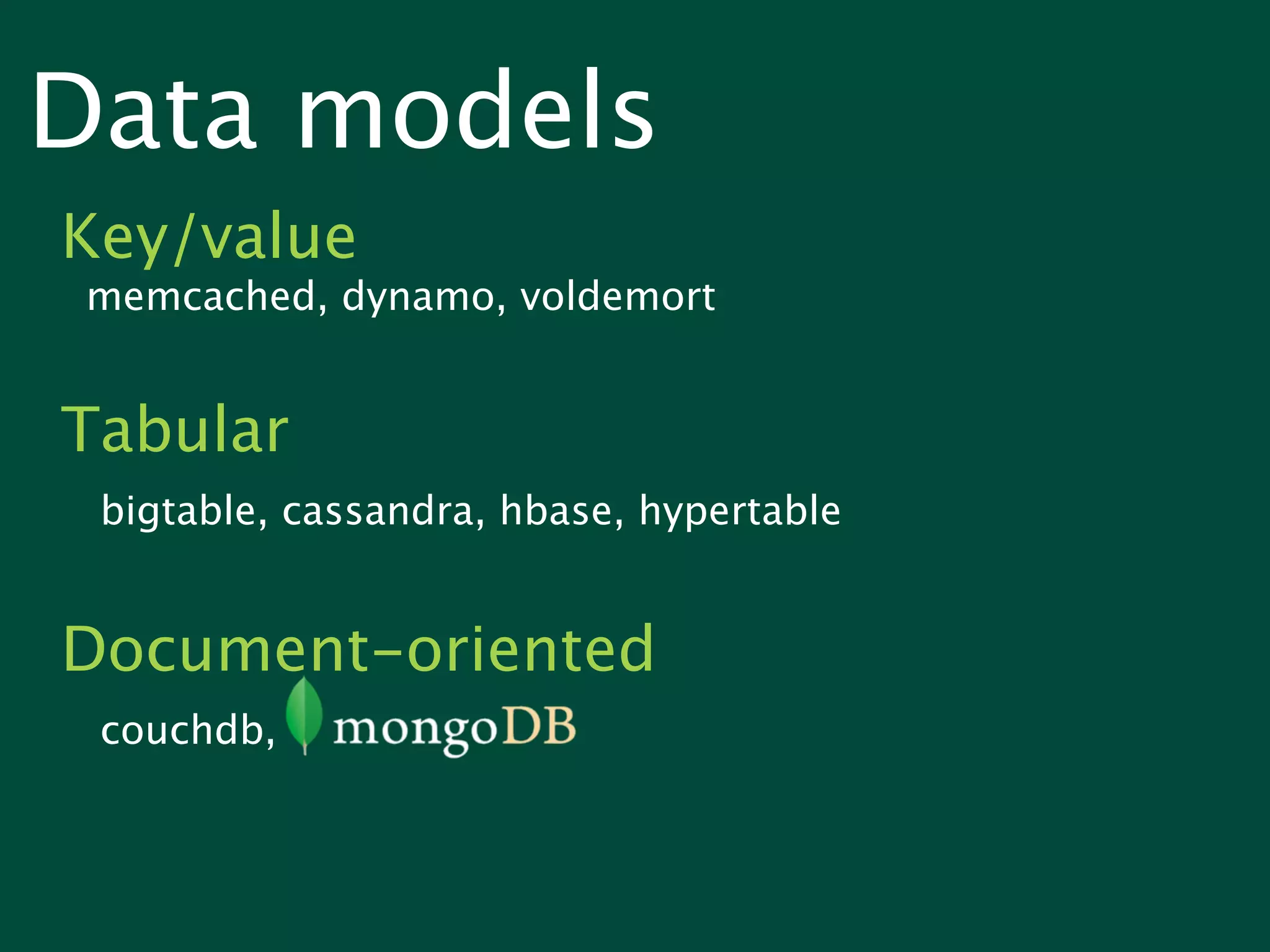 Data models

Key/value

memcached, dynamo, voldemort

Tabular

bigtable, cassandra, hbase, hypertable

Document-oriented

couchdb, mongoDB